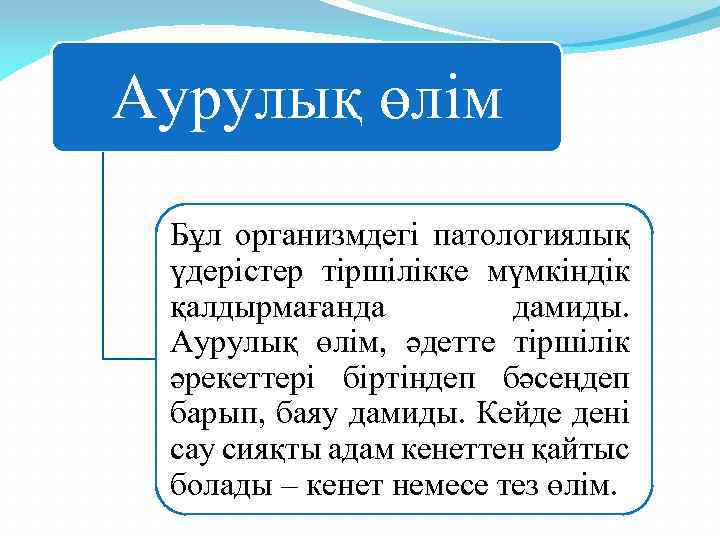 Аурулық өлім

Бұл организмдегі патологиялық үдерістер тіршілікке мүмкіндік қалдырмағанда дамиды. Аурулық өлім, әдетте тіршілік әрекеттері біртіндеп бәсеңдеп барып, баяу дамиды. Кейде дені сау сияқты адам кенеттен қайтыс болады – кенет немесе тез өлім.